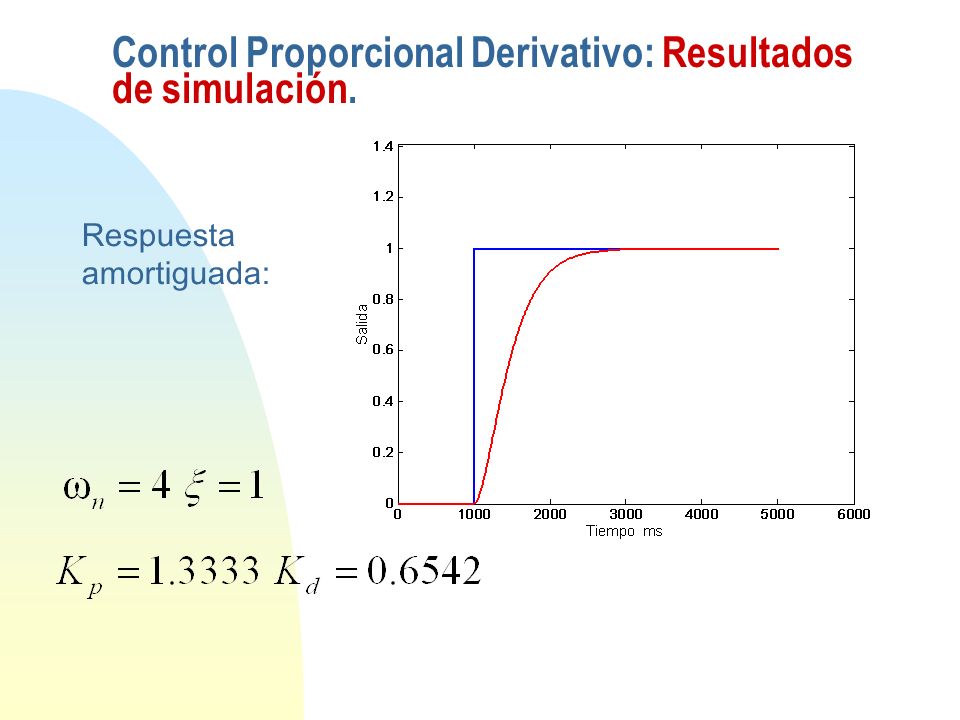 Control Proporcional Derivativo: Resultados de simulación.

Respuesta amortiguada:

1.4
1.2
1
0.8
0.6
0.4
0.2
0
Salida
0 1000 2000 3000 4000 5000 6000
Tiempo ms

$\omega_n = 4 \; \xi = 1$

$K_p = 1.3333 \; K_d = 0.6542$